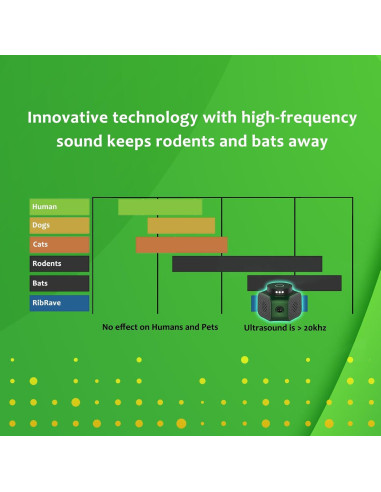 Innovative technology with high-frequency sound keeps rodents and bats away

Human
Dogs
Cats
Rodents
Bats
RibRave

No effect on Humans and Pets

Ultrasound is > 20khz